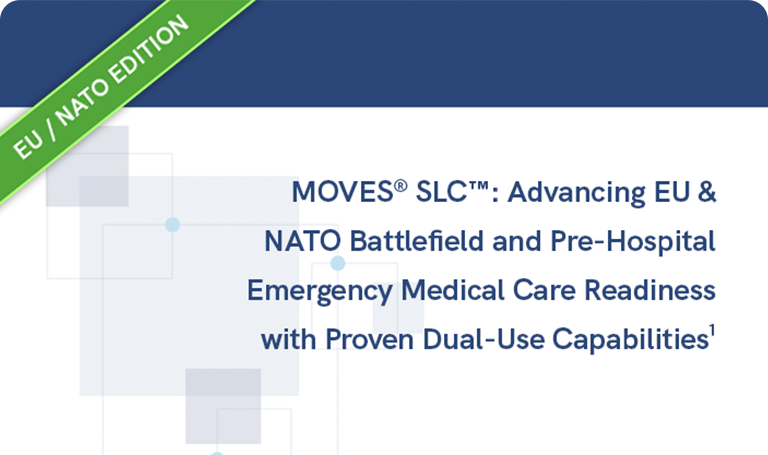 EU / NATO EDITION

MOVES® SLC™: Advancing EU & NATO Battlefield and Pre-Hospital Emergency Medical Care Readiness with Proven Dual-Use Capabilities$^1$